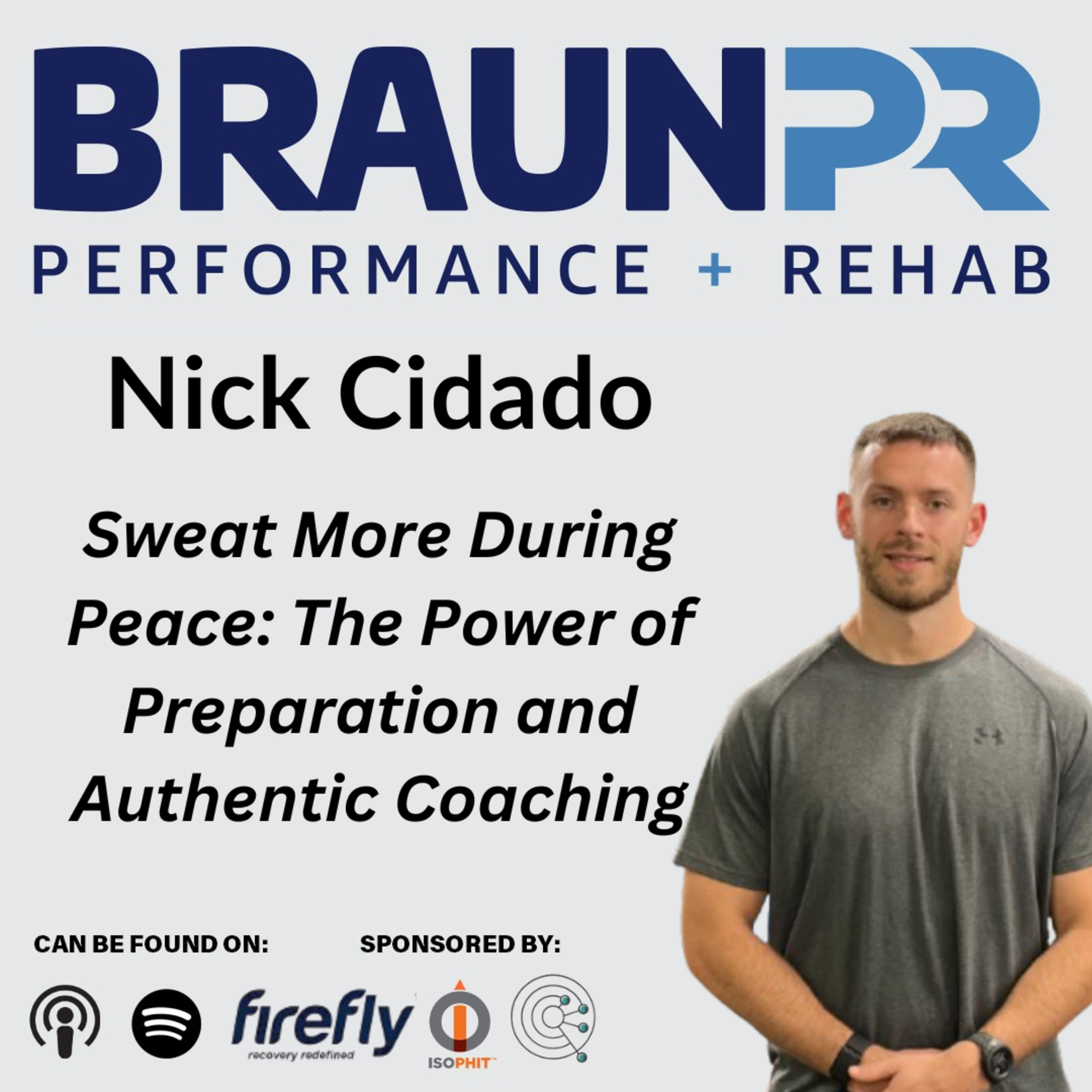 BRAUNPR
PERFORMANCE + REHAB

Nick Cidado

Sweat More During Peace: The Power of Preparation and Authentic Coaching

CAN BE FOUND ON:

SPONSORED BY:

firefly
recovery redefined

ISOPHIT™